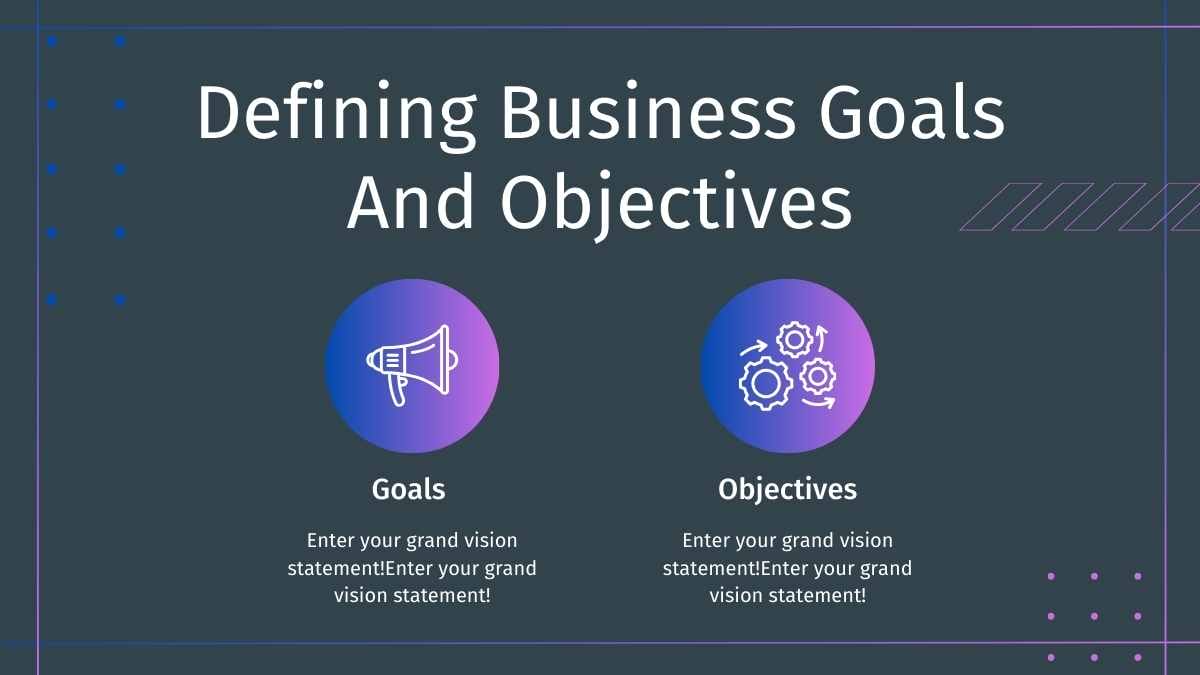 Defining Business Goals And Objectives

Goals

Enter your grand vision statement!Enter your grand vision statement!

Objectives

Enter your grand vision statement!Enter your grand vision statement!